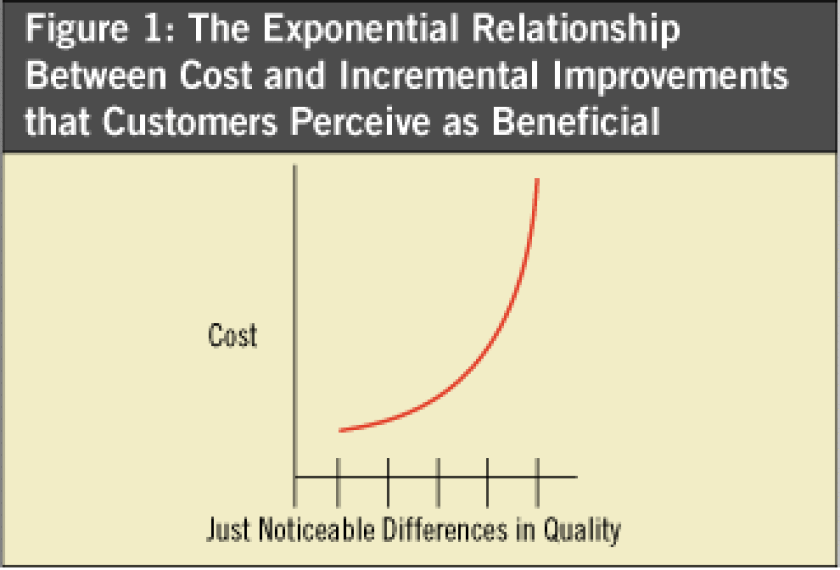 Figure 1: The Exponential Relationship Between Cost and Incremental Improvements that Customers Perceive as Beneficial

Cost

Just Noticeable Differences in Quality